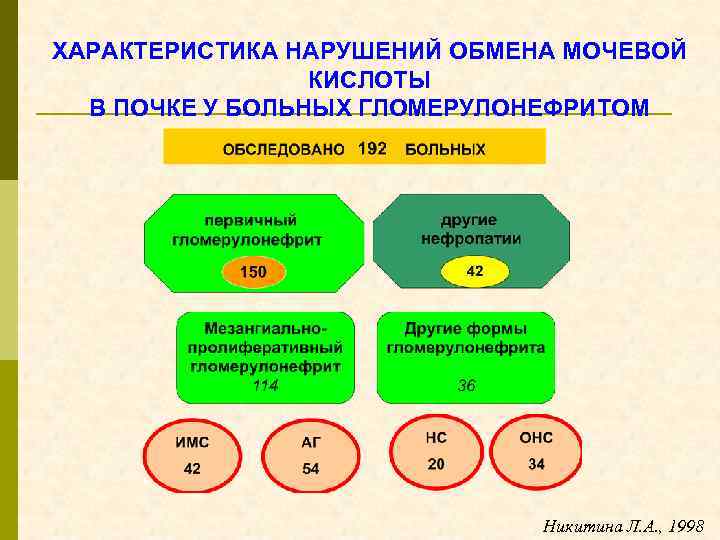 ХАРАКТЕРИСТИКА НАРУШЕНИЙ ОБМЕНА МОЧЕВОЙ КИСЛОТЫ
В ПОЧКЕ У БОЛЬНЫХ ГЛОМЕРУЛОНЕФРИТОМ

ОБСЛЕДОВАНО 192 БОЛЬНЫХ

первичный гломерулонефрит

150

другие нефропатии

42

Мезангиально-пролиферативный гломерулонефрит

114

Другие формы гломерулонефрита

36

ИМС

42

АГ

54

НС

20

ОНС

34

Никитина Л.А., 1998